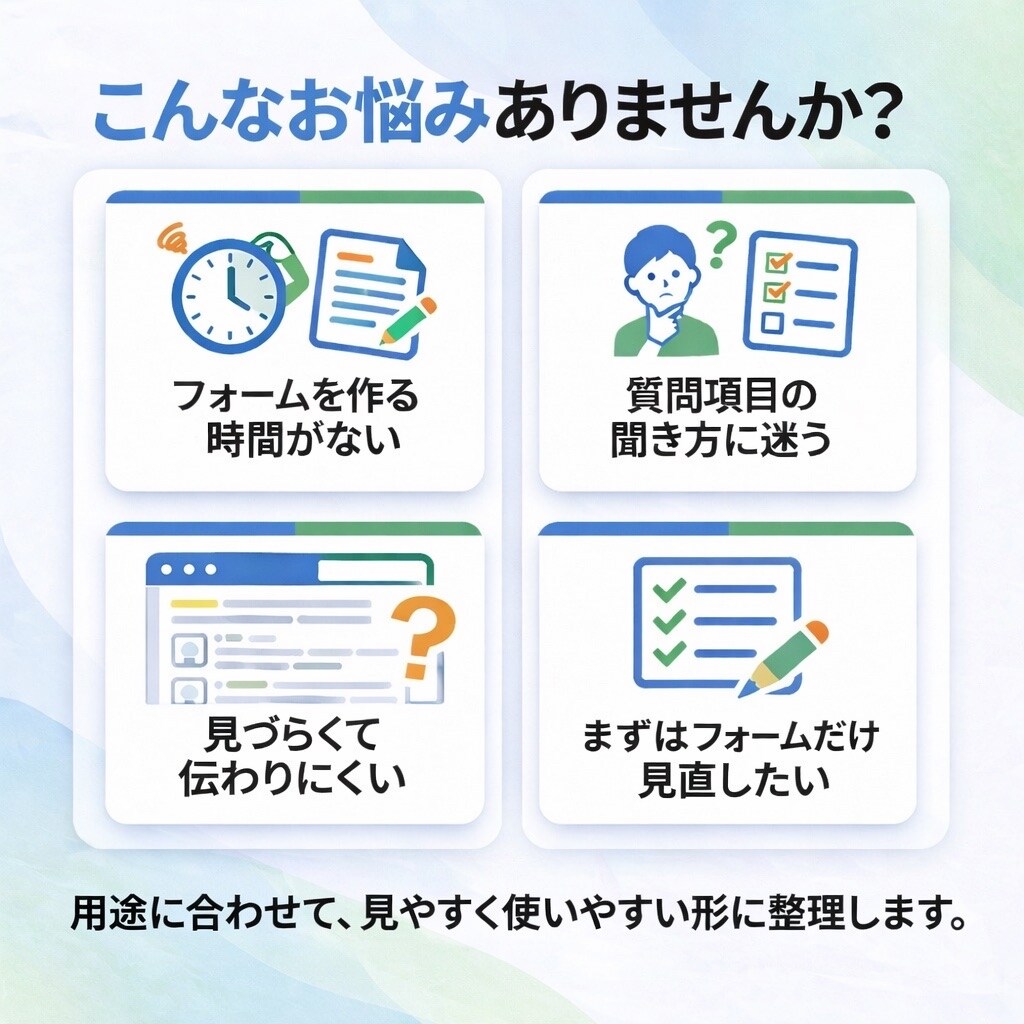 こんなお悩みありませんか?

フォームを作る
時間がない

質問項目の
聞き方に迷う

見づらくて
伝わりにくい

まずはフォームだけ
見直したい

用途に合わせて、見やすく使いやすい形に整理します。